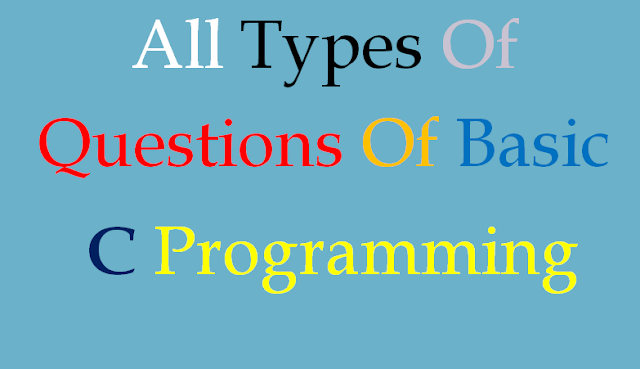 All Types Of Questions Of Basic C Programming